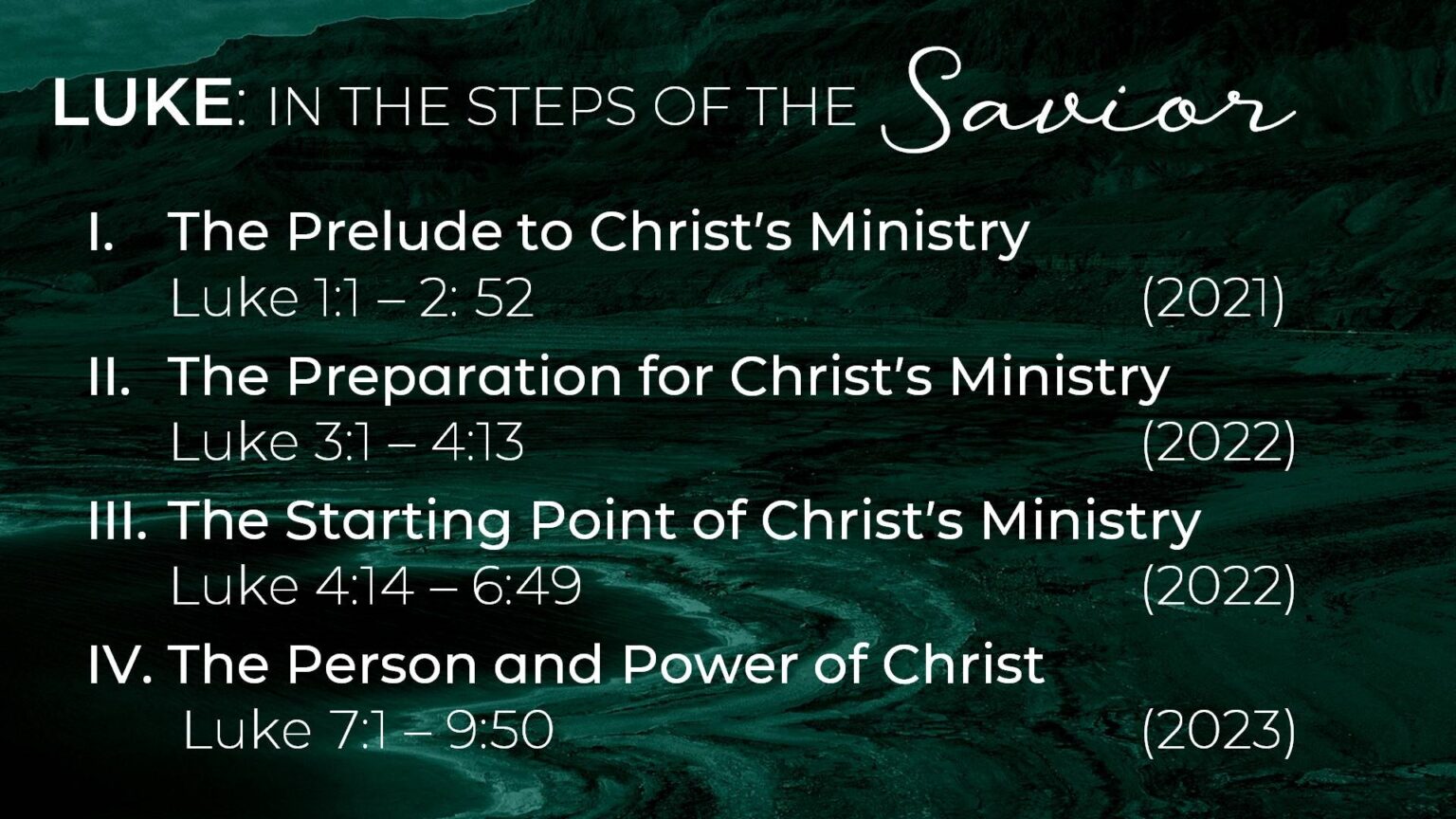 LUKE: IN THE STEPS OF THE Savior

I. The Prelude to Christ's Ministry
Luke 1:1 – 2: 52 (2021)

II. The Preparation for Christ's Ministry
Luke 3:1 – 4:13 (2022)

III. The Starting Point of Christ's Ministry
Luke 4:14 – 6:49 (2022)

IV. The Person and Power of Christ
Luke 7:1 – 9:50 (2023)